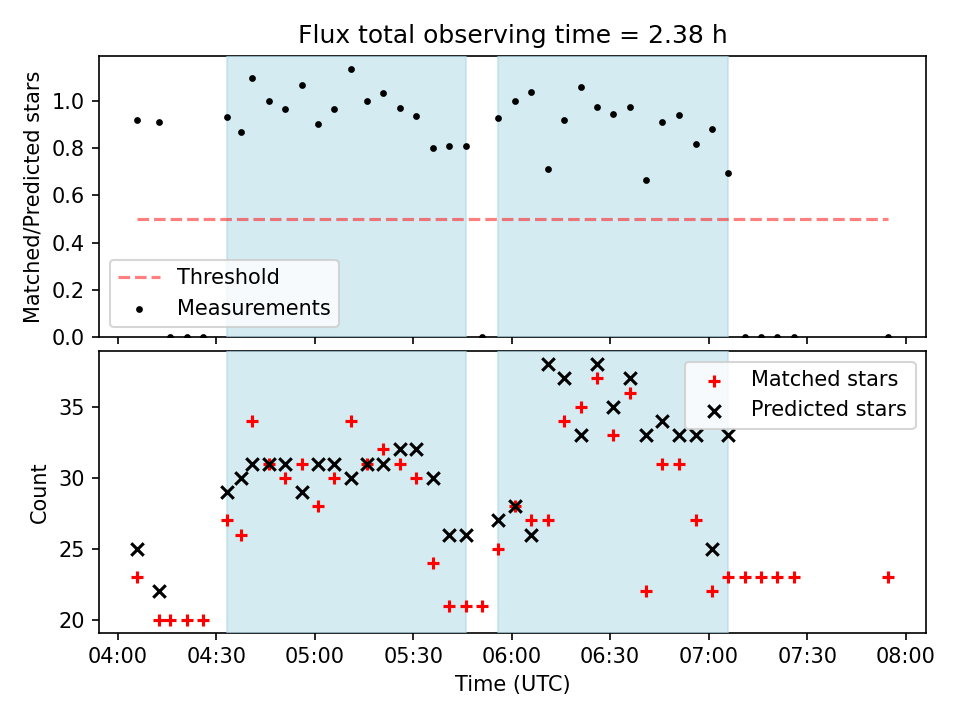 Flux total observing time = 2.38 h

Matched/Predicted stars

1.0
0.8
0.6
0.4
0.2
0.0

Threshold
Measurements

Count

35
30
25
20

Matched stars
Predicted stars

04:00 04:30 05:00 05:30 06:00 06:30 07:00 07:30 08:00
Time (UTC)